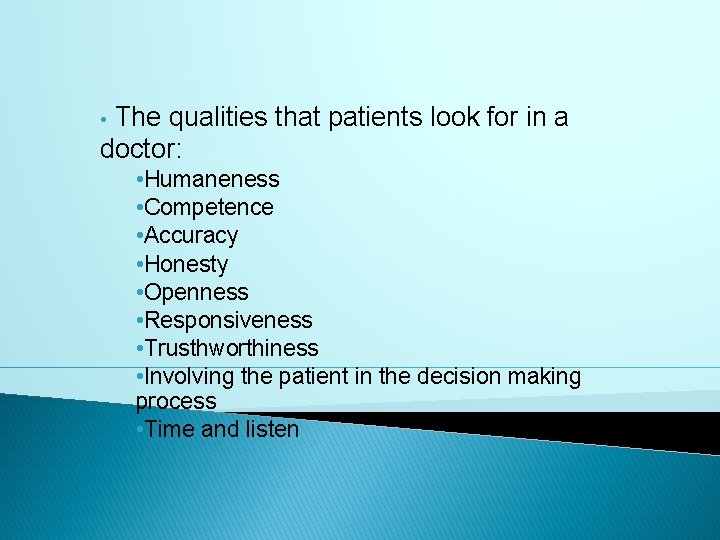 • The qualities that patients look for in a doctor:

•Humaneness
•Competence
•Accuracy
•Honesty
•Openness
•Responsiveness
•Trusthworthiness
•Involving the patient in the decision making process
•Time and listen